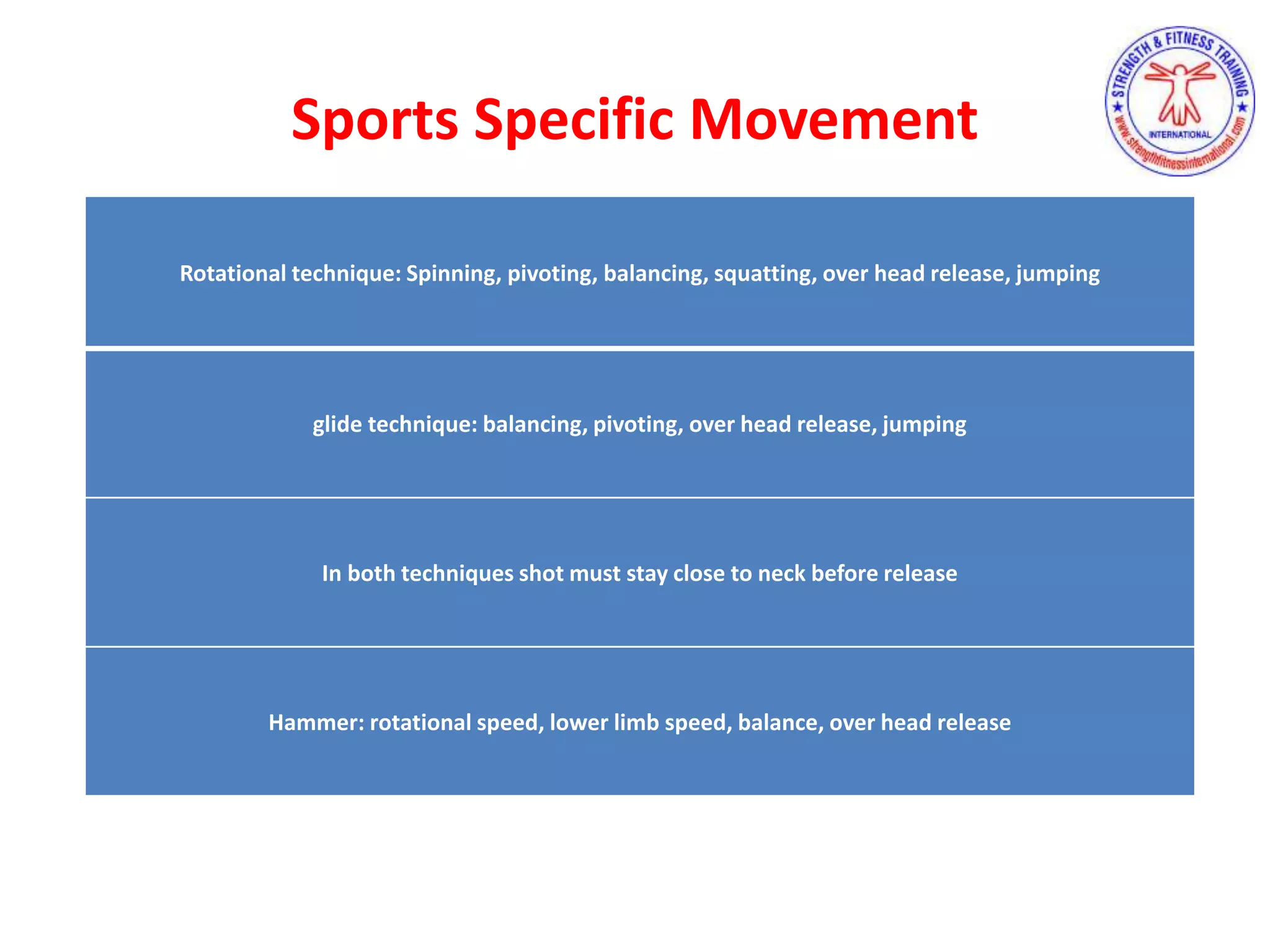 Sports Specific Movement

STRENGTH & FITNESS TRAINING
INTERNATIONAL
www.strengthfitnessinternational.com

Rotational technique: Spinning, pivoting, balancing, squatting, over head release, jumping

glide technique: balancing, pivoting, over head release, jumping

In both techniques shot must stay close to neck before release

Hammer: rotational speed, lower limb speed, balance, over head release